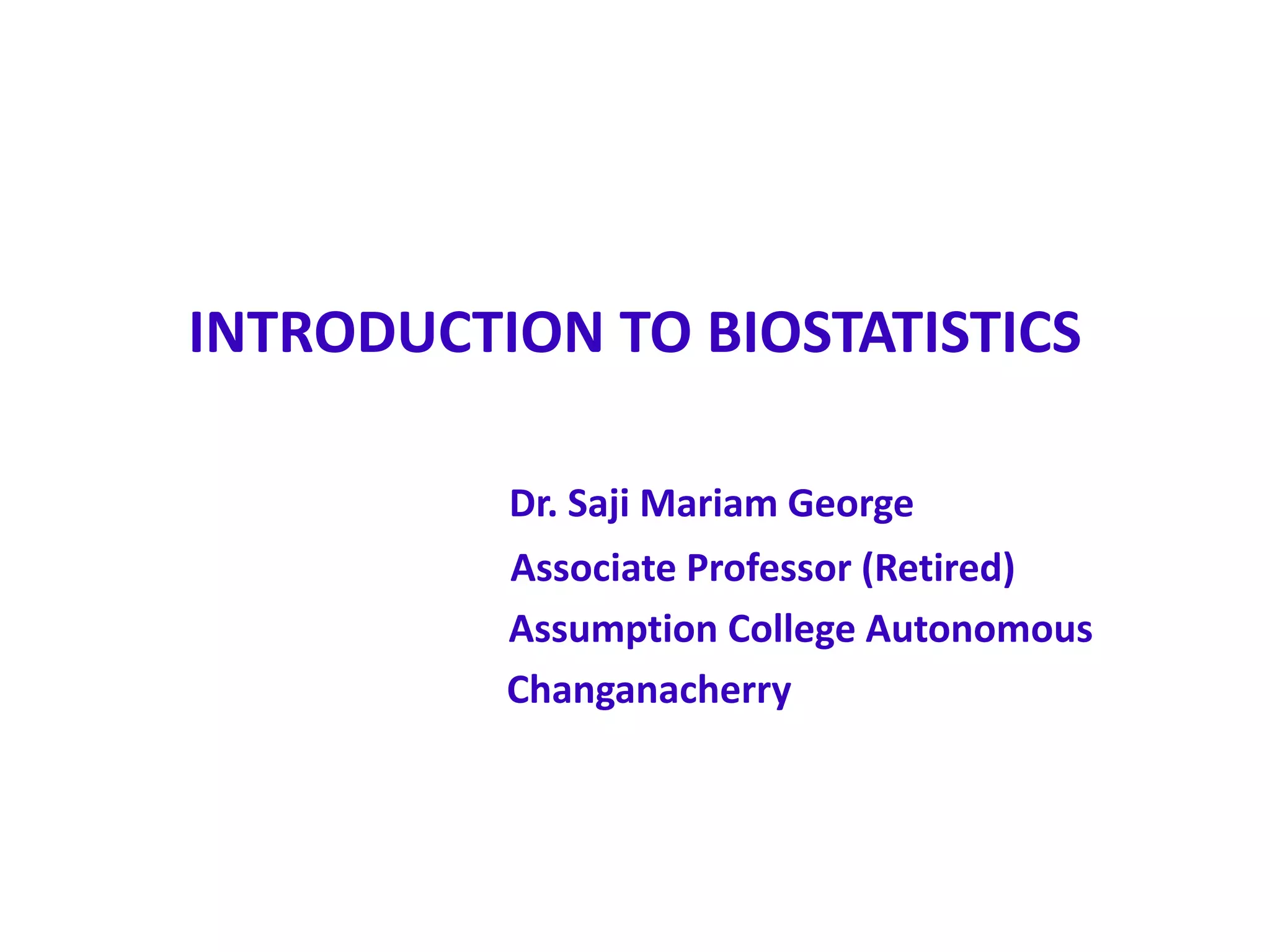 INTRODUCTION TO BIOSTATISTICS

Dr. Saji Mariam George
Associate Professor (Retired)
Assumption College Autonomous
Changanacherry